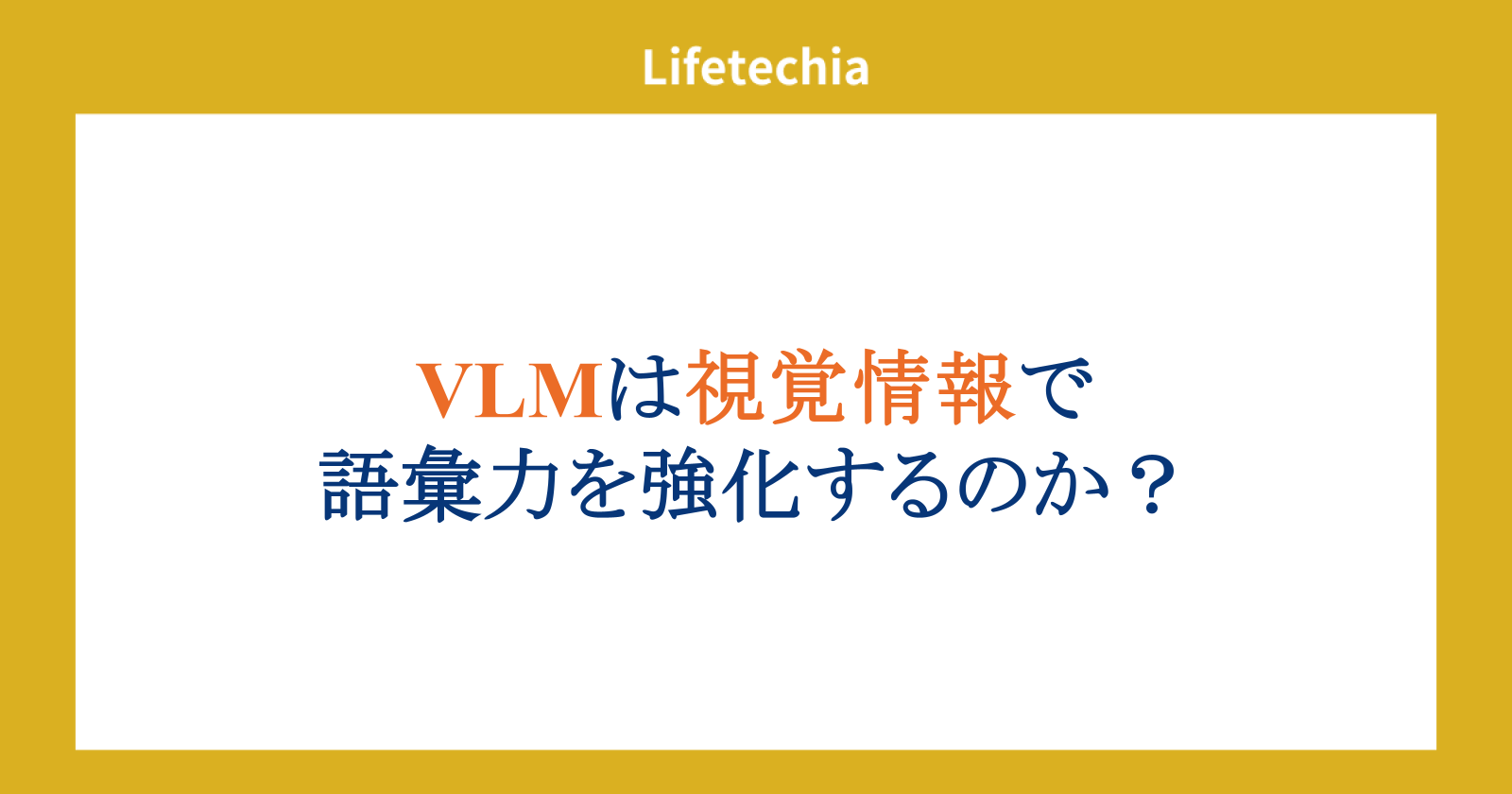 Lifetechia

VLMは視覚情報で
語彙力を強化するのか？